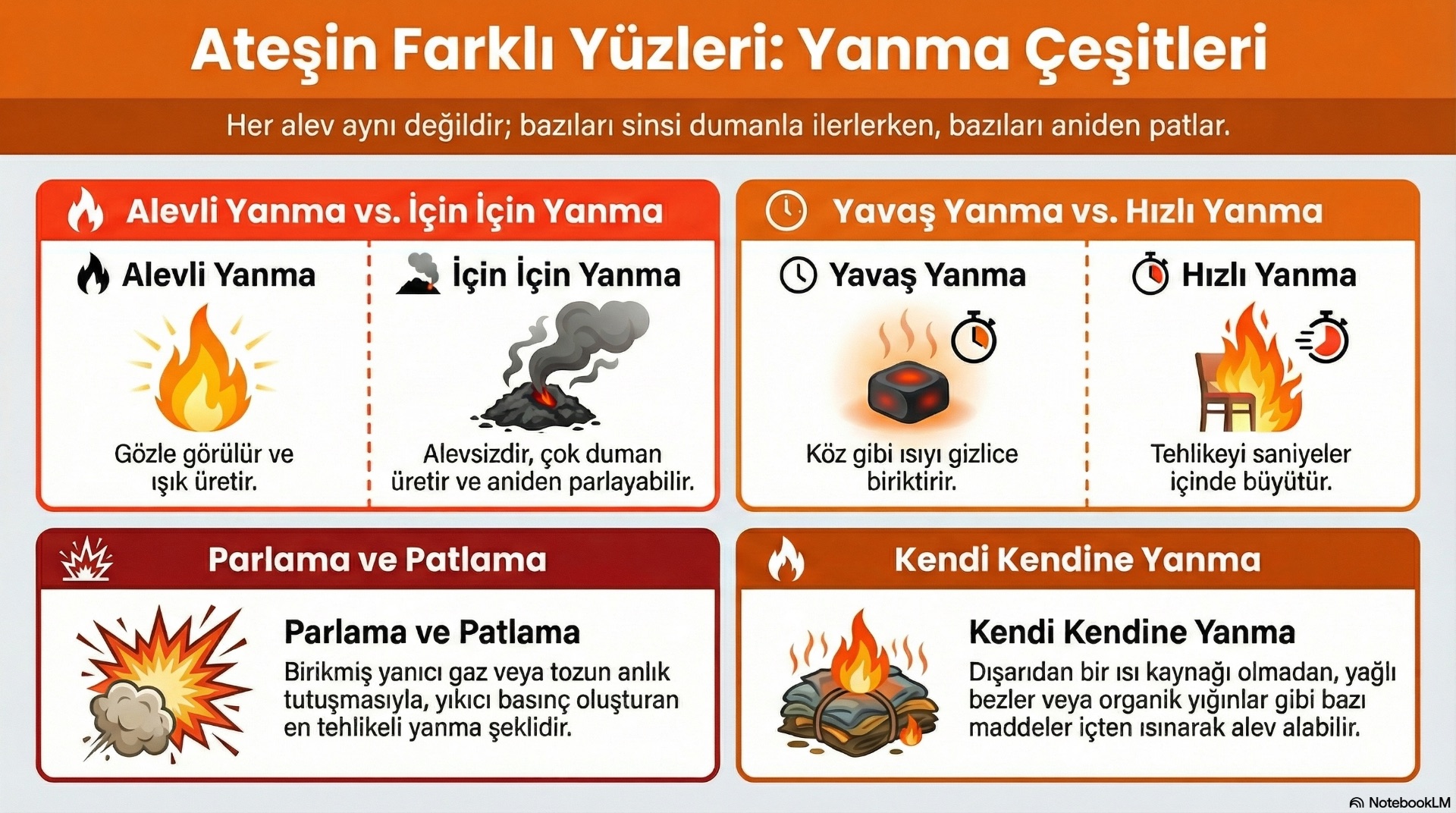 Ateşin Farklı Yüzleri: Yanma Çeşitleri

Her alev aynı değildir; bazıları sinsi dumanla ilerlerken, bazıları aniden patlar.

Alevli Yanma vs. İçin İçin Yanma

Alevli Yanma

Gözle görülür ve ışık üretir.

İçin İçin Yanma

Alevsizdir, çok duman üretir ve aniden parlayabilir.

Yavaş Yanma vs. Hızlı Yanma

Yavaş Yanma

Köz gibi ısıyı gizlice biriktirir.

Hızlı Yanma

Tehlikeyi saniyeler içinde büyütür.

Parlama ve Patlama

Parlama ve Patlama

Birikmiş yanıcı gaz veya tozun anlık tutuşmasıyla, yıkıcı basınç oluşturan en tehlikeli yanma şeklidir.

Kendi Kendine Yanma

Kendi Kendine Yanma

Dışarıdan bir ısı kaynağı olmadan, yağlı bezler veya organik yığınlar gibi bazı maddeler içten ısınarak alev alabilir.

NotebookLM